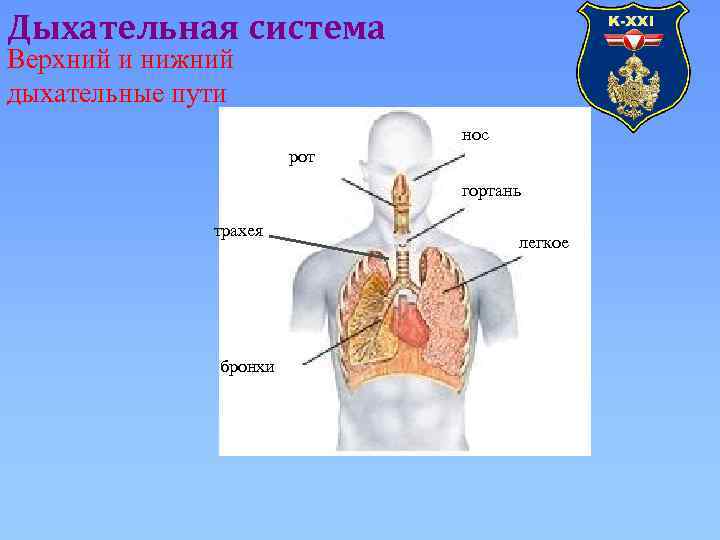 Дыхательная система
Верхний и нижний дыхательные пути

K-XXI

нос
рот
гортань
трахея
легкое
бронхи